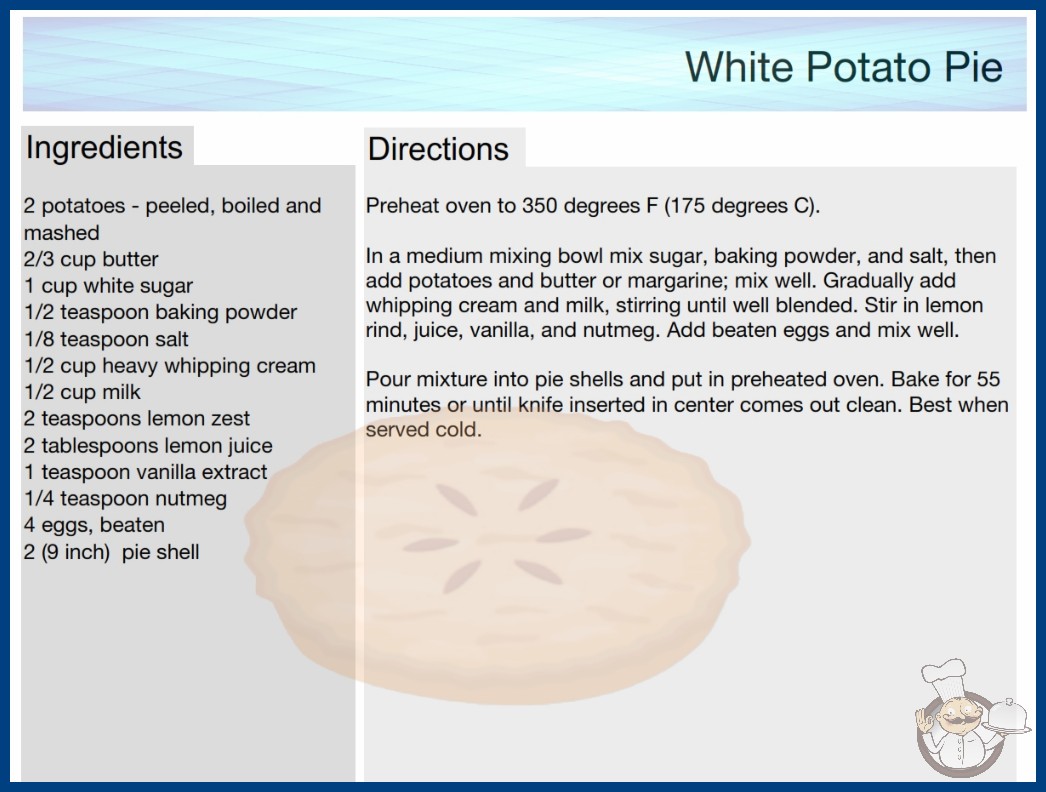 White Potato Pie

Ingredients

2 potatoes - peeled, boiled and mashed
2/3 cup butter
1 cup white sugar
1/2 teaspoon baking powder
1/8 teaspoon salt
1/2 cup heavy whipping cream
1/2 cup milk
2 teaspoons lemon zest
2 tablespoons lemon juice
1 teaspoon vanilla extract
1/4 teaspoon nutmeg
4 eggs, beaten
2 (9 inch) pie shell

Directions

Preheat oven to 350 degrees F (175 degrees C).

In a medium mixing bowl mix sugar, baking powder, and salt, then add potatoes and butter or margarine; mix well. Gradually add whipping cream and milk, stirring until well blended. Stir in lemon rind, juice, vanilla, and nutmeg. Add beaten eggs and mix well.

Pour mixture into pie shells and put in preheated oven. Bake for 55 minutes or until knife inserted in center comes out clean. Best when served cold.